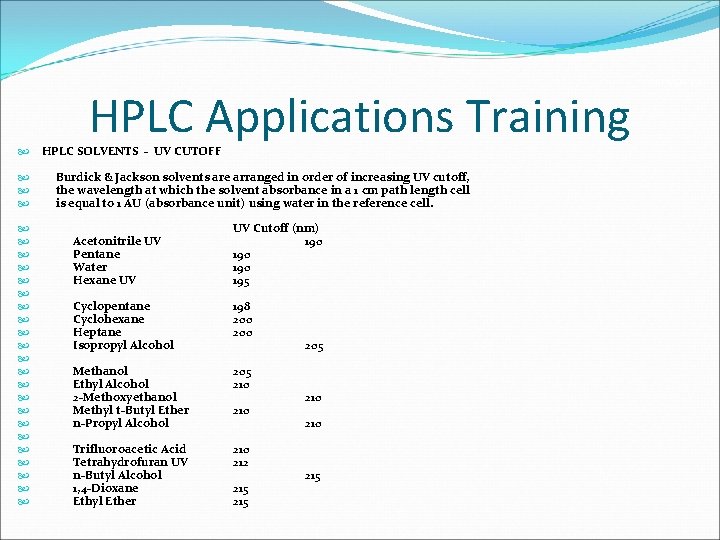 HPLC Applications Training

HPLC SOLVENTS - UV CUTOFF

Burdick & Jackson solvents are arranged in order of increasing UV cutoff, the wavelength at which the solvent absorbance in a 1 cm path length cell is equal to 1 AU (absorbance unit) using water in the reference cell.

UV Cutoff (nm)
Acetonitrile UV 190
Pentane 190
Water 190
Hexane UV 195

Cyclopentane 198
Cyclohexane 200
Heptane 200
Isopropyl Alcohol 205

Methanol 205
Ethyl Alcohol 210
2-Methoxyethanol 210
Methyl t-Butyl Ether 210
n-Propyl Alcohol 210

Trifluoroacetic Acid 210
Tetrahydrofuran UV 212
n-Butyl Alcohol 215
1,4-Dioxane 215
Ethyl Ether 215